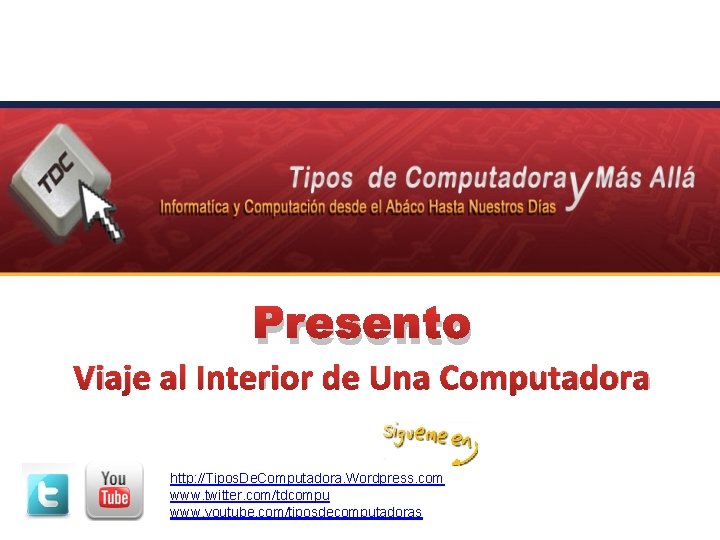 TDC

Tipos de Computadora y Más Allá
Informatíca y Computación desde el Abáco Hasta Nuestros Días

Presento
Viaje al Interior de Una Computadora

Sigueme en

You Tube

http://TiposDeComputadora.Wordpress.com
www.twitter.com/tdcompu
www.youtube.com/tiposdecomputadoras